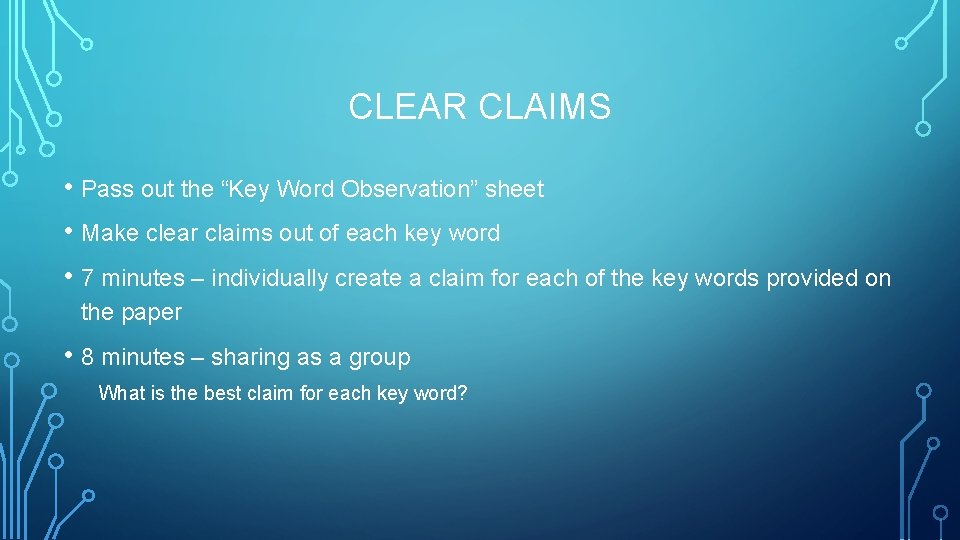 CLEAR CLAIMS

• Pass out the “Key Word Observation” sheet

• Make clear claims out of each key word

• 7 minutes – individually create a claim for each of the key words provided on the paper

• 8 minutes – sharing as a group

What is the best claim for each key word?